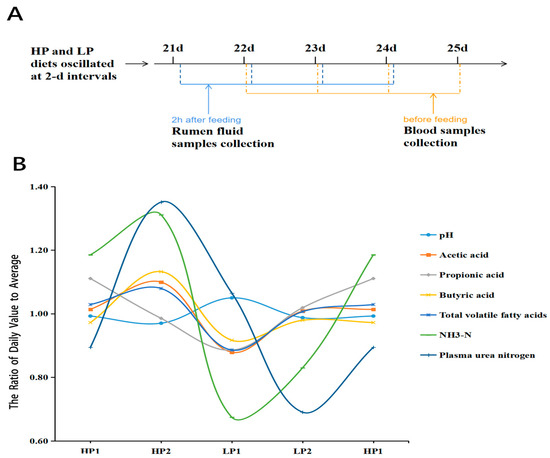 A

HP and LP diets oscillated at 2-d intervals

21d
22d
23d
24d
25d

2h after feeding
Rumen fluid samples collection

before feeding
Blood samples collection

B

The Ratio of Daily Value to Average

1.40
1.20
1.00
0.80
0.60

HP1
HP2
LP1
LP2
HP1

pH
Acetic acid
Propionic acid
Butyric acid
Total volatile fatty acids
NH3-N
Plasma urea nitrogen